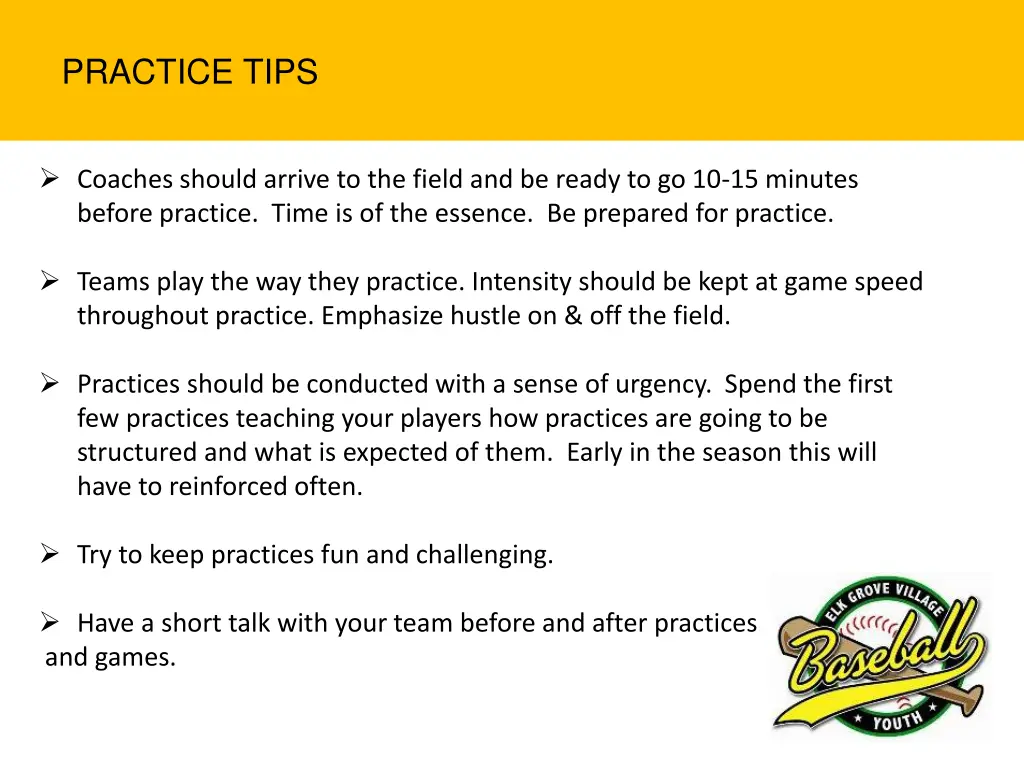 PRACTICE TIPS

➢ Coaches should arrive to the field and be ready to go 10-15 minutes before practice. Time is of the essence. Be prepared for practice.

➢ Teams play the way they practice. Intensity should be kept at game speed throughout practice. Emphasize hustle on & off the field.

➢ Practices should be conducted with a sense of urgency. Spend the first few practices teaching your players how practices are going to be structured and what is expected of them. Early in the season this will have to reinforced often.

➢ Try to keep practices fun and challenging.

➢ Have a short talk with your team before and after practices and games.

ELK GROVE VILLAGE
Baseball
YOUTH